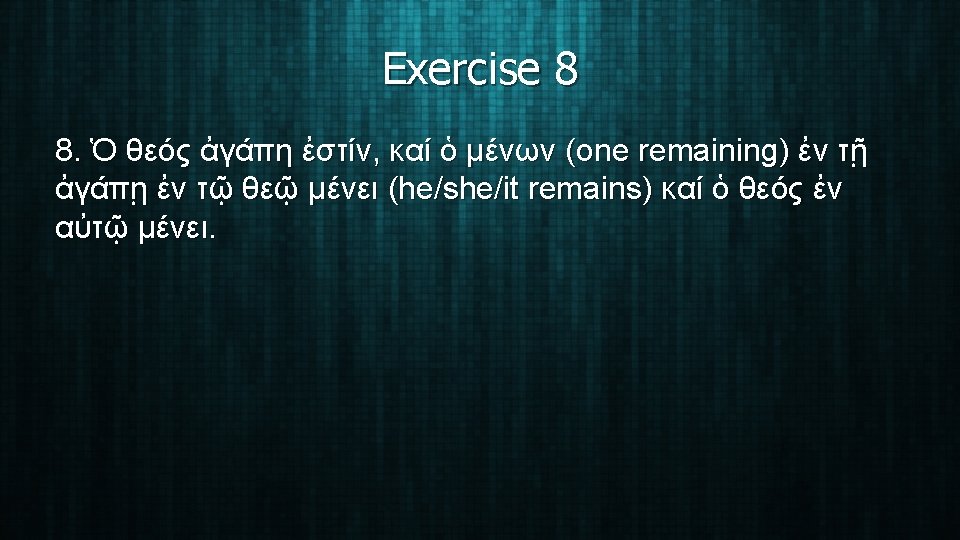 Exercise 8

8. Ὁ θεός ἀγάπη ἐστίν, καί ὁ μένων (one remaining) ἐν τῇ ἀγάπῃ ἐν τῷ θεῷ μένει (he/she/it remains) καί ὁ θεός ἐν αὐτῷ μένει.